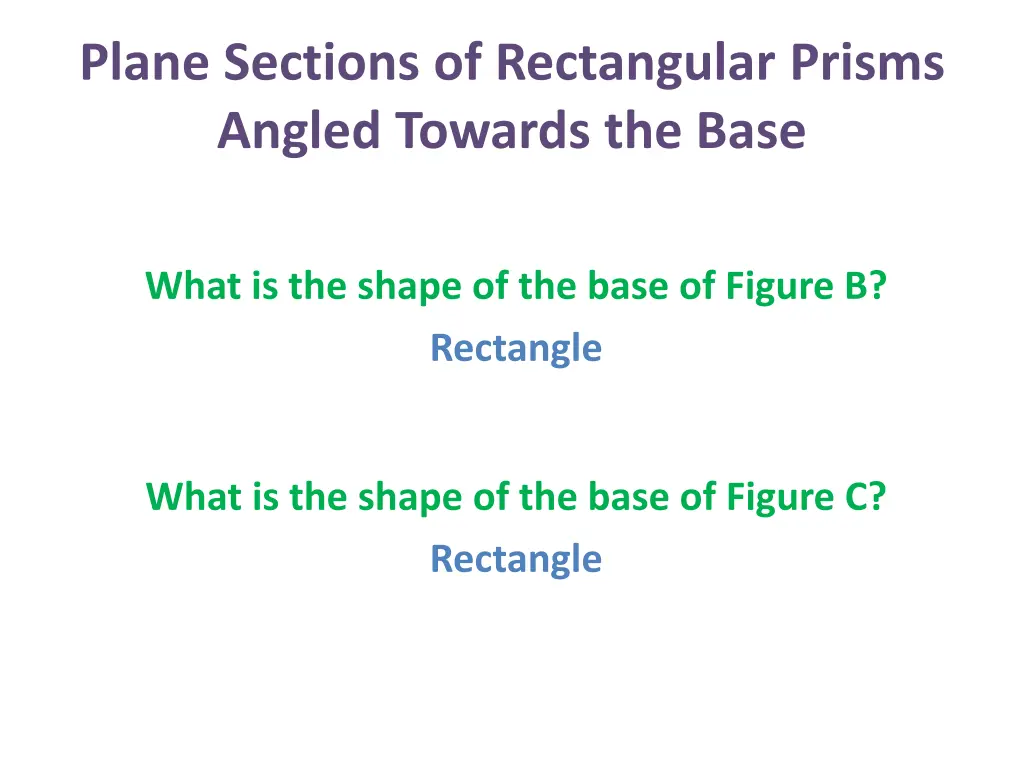 Plane Sections of Rectangular Prisms Angled Towards the Base

What is the shape of the base of Figure B?

Rectangle

What is the shape of the base of Figure C?

Rectangle